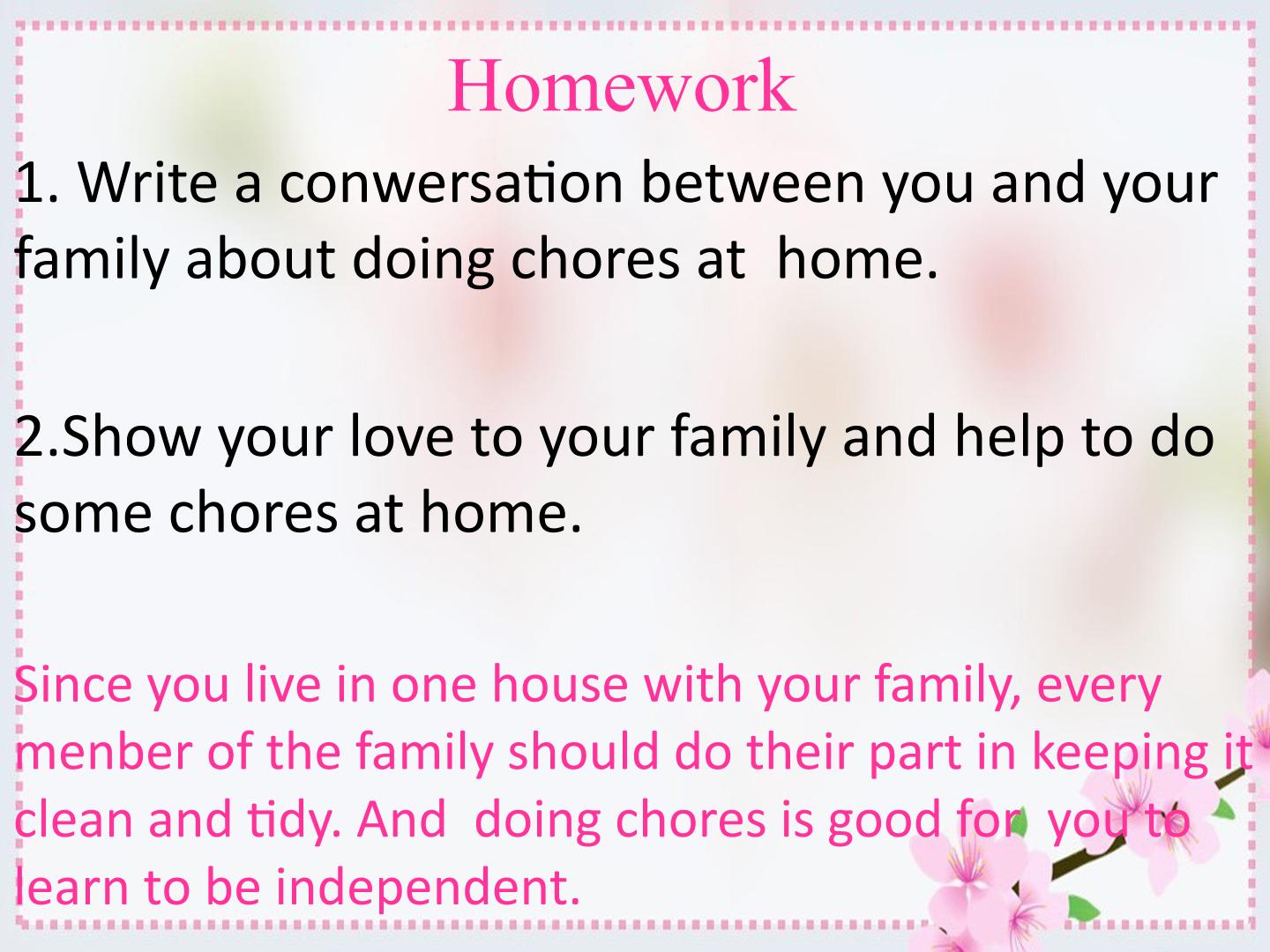 Homework

1. Write a conwersation between you and your family about doing chores at home.

2.Show your love to your family and help to do some chores at home.

Since you live in one house with your family, every menber of the family should do their part in keeping it clean and tidy. And doing chores is good for you to learn to be independent.